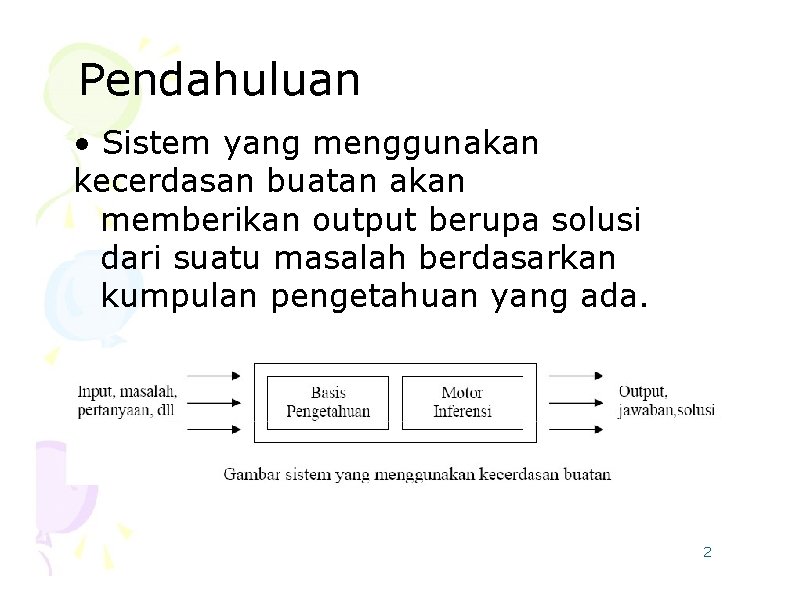 Pendahuluan

• Sistem yang menggunakan kecerdasan buatan akan memberikan output berupa solusi dari suatu masalah berdasarkan kumpulan pengetahuan yang ada.

Input, masalah, pertanyaan, dll

Basis Pengetahuan

Motor Inferensi

Output, jawaban,solusi

Gambar sistem yang menggunakan kecerdasan buatan

2